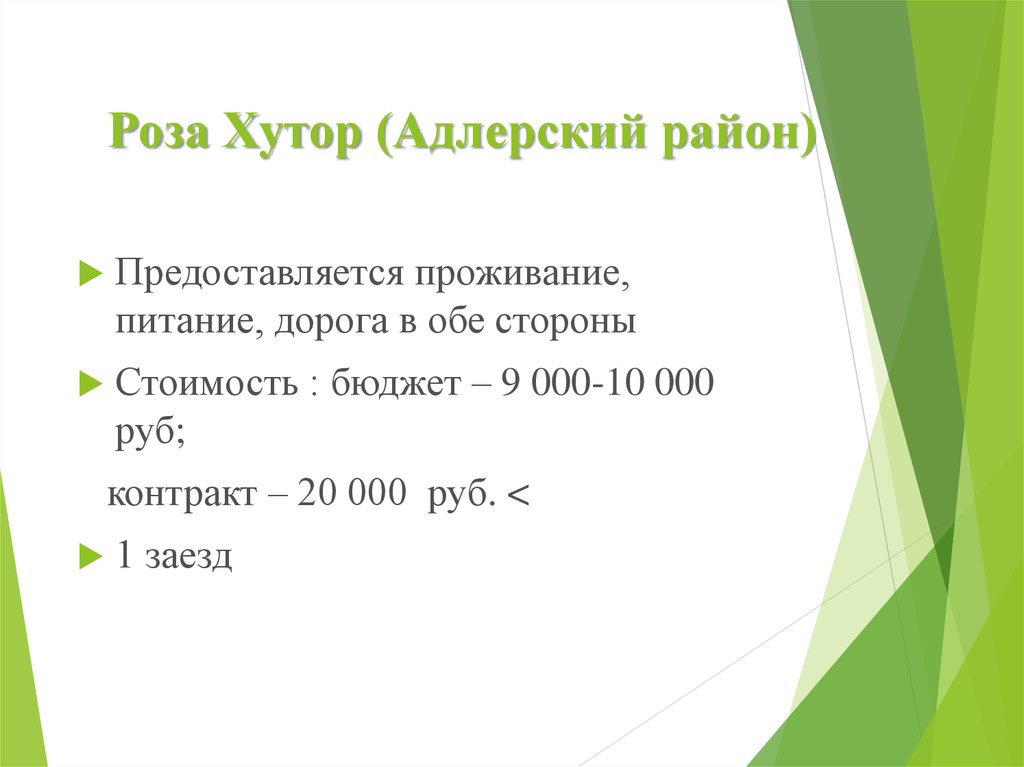 Роза Хутор (Адлерский район)

Предоставляется проживание, питание, дорога в обе стороны

Стоимость : бюджет – 9 000-10 000 руб;

контракт – 20 000 руб. <

1 заезд